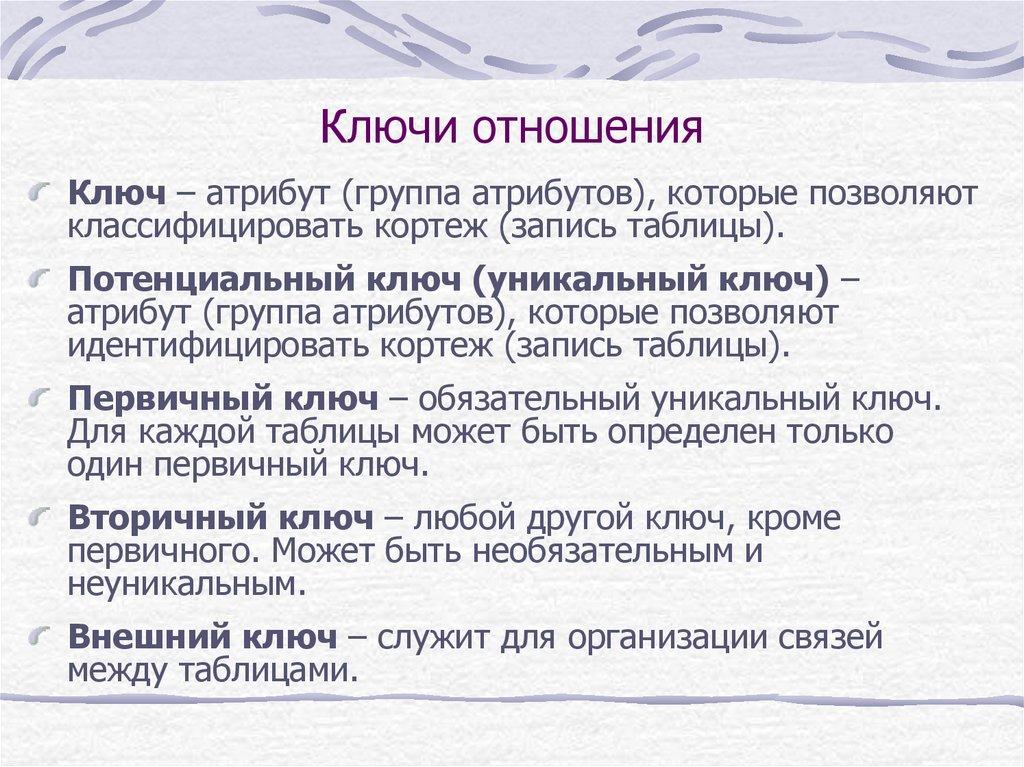 Ключи отношения

Ключ – атрибут (группа атрибутов), которые позволяют классифицировать кортеж (запись таблицы).

Потенциальный ключ (уникальный ключ) – атрибут (группа атрибутов), которые позволяют идентифицировать кортеж (запись таблицы).

Первичный ключ – обязательный уникальный ключ. Для каждой таблицы может быть определен только один первичный ключ.

Вторичный ключ – любой другой ключ, кроме первичного. Может быть необязательным и неуникальным.

Внешний ключ – служит для организации связей между таблицами.